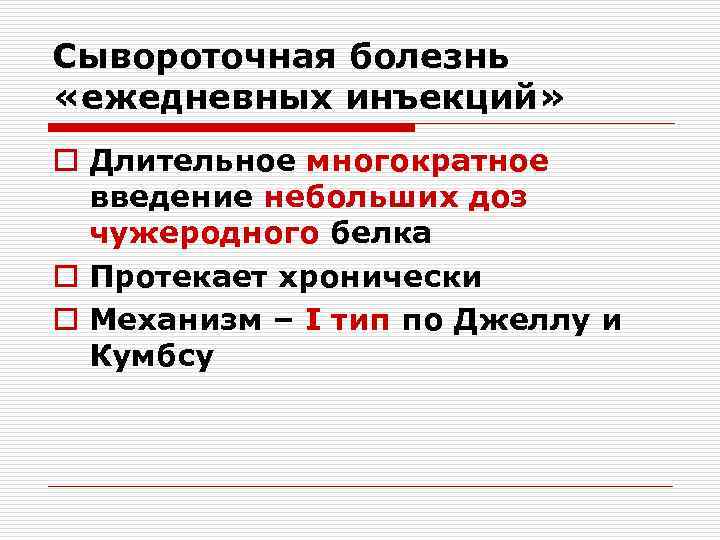 Сывороточная болезнь «ежедневных инъекций»

Длительное многократное введение небольших доз чужеродного белка

Протекает хронически

Механизм – I тип по Джеллу и Кумбсу